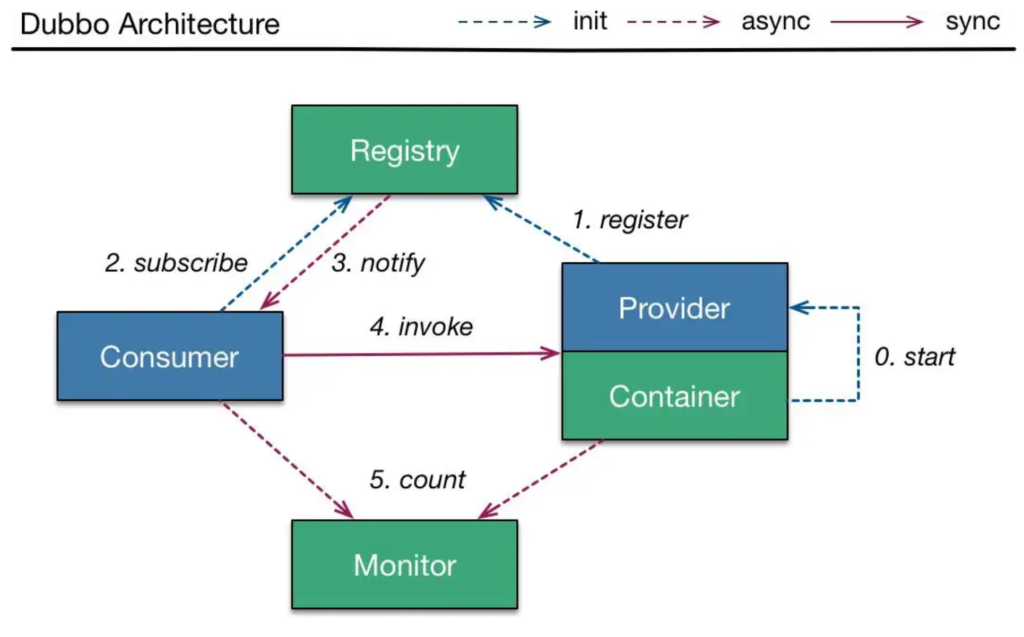 Dubbo Architecture

init async sync

Registry

1. register

2. subscribe

3. notify

Provider

Consumer

4. invoke

0. start

Container

5. count

Monitor